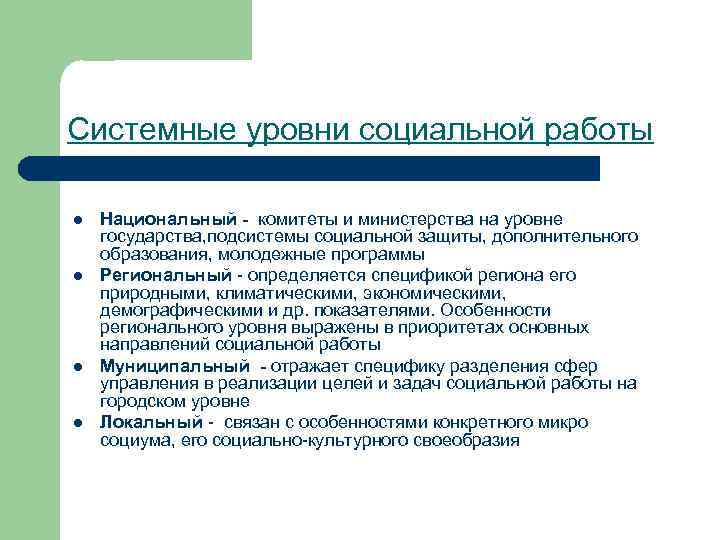 Системные уровни социальной работы

- Национальный - комитеты и министерства на уровне государства,подсистемы социальной защиты, дополнительного образования, молодежные программы
- Региональный - определяется спецификой региона его природными, климатическими, экономическими, демографическими и др. показателями. Особенности регионального уровня выражены в приоритетах основных направлений социальной работы
- Муниципальный - отражает специфику разделения сфер управления в реализации целей и задач социальной работы на городском уровне
- Локальный - связан с особенностями конкретного микро социума, его социально-культурного своеобразия